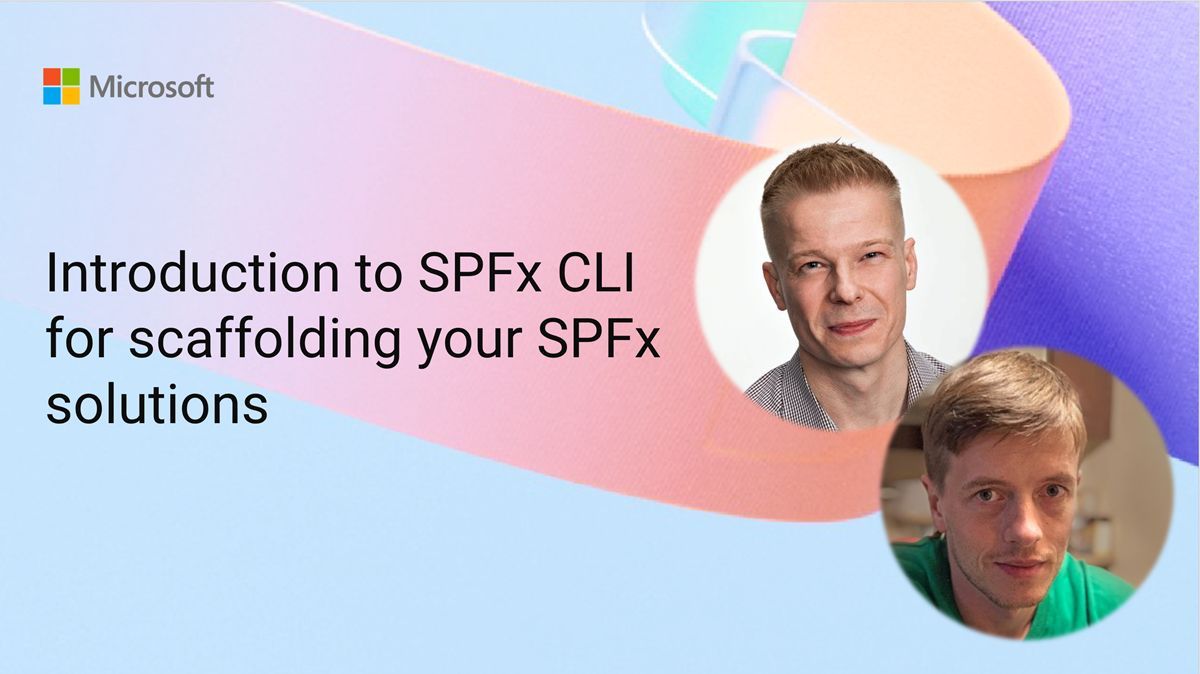 Microsoft

Introduction to SPFx CLI for scaffolding your SPFx solutions